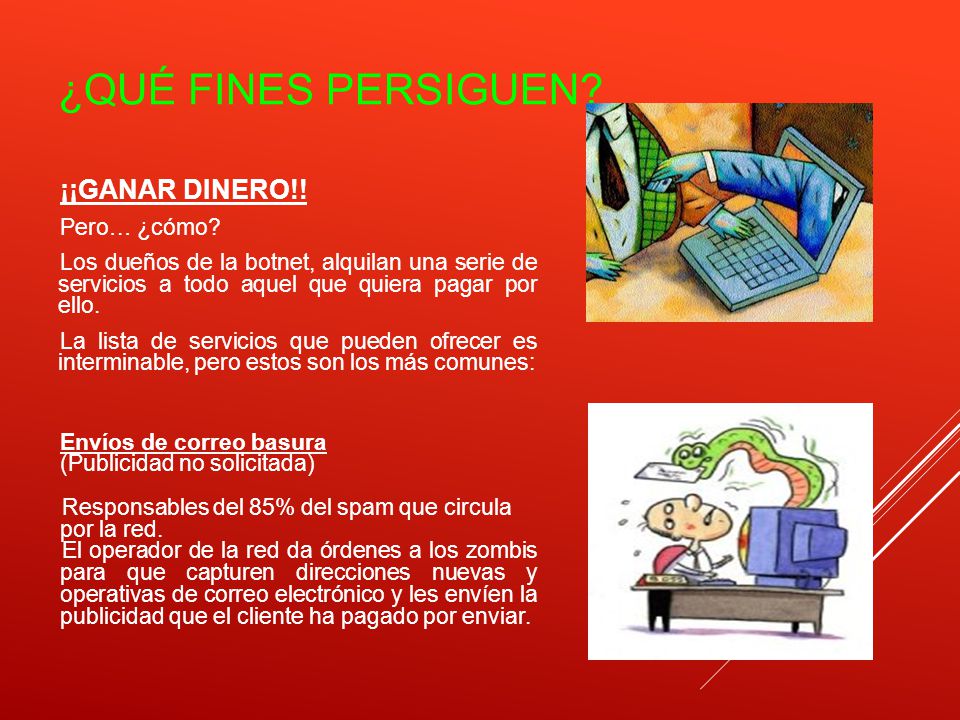 ¿QUÉ FINES PERSIGUEN?

¡¡GANAR DINERO!!

Pero… ¿cómo?

Los dueños de la botnet, alquilan una serie de servicios a todo aquel que quiera pagar por ello.

La lista de servicios que pueden ofrecer es interminable, pero estos son los más comunes:

Envíos de correo basura
(Publicidad no solicitada)

Responsables del 85% del spam que circula por la red.
El operador de la red da órdenes a los zombis para que capturen direcciones nuevas y operativas de correo electrónico y les envíen la publicidad que el cliente ha pagado por enviar.